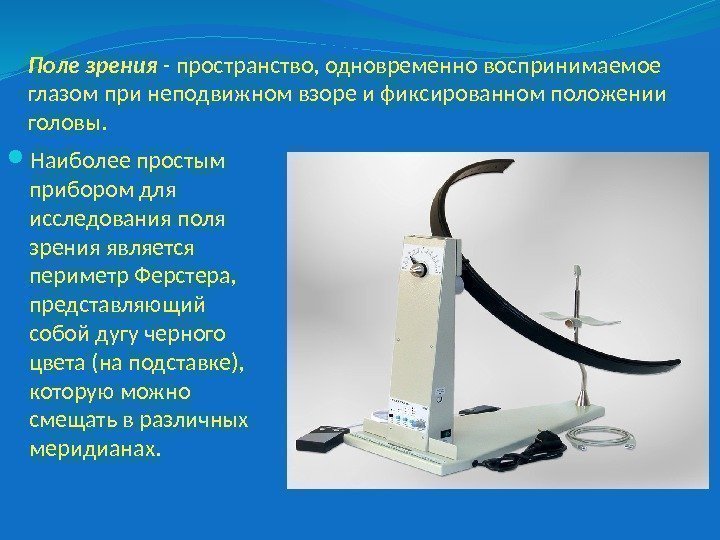 Поле зрения - пространство, одновременно воспринимаемое глазом при неподвижном взоре и фиксированном положении головы.

Наиболее простым прибором для исследования поля зрения является периметр Ферстера, представляющий собой дугу черного цвета (на подставке), которую можно смещать в различных меридианах.